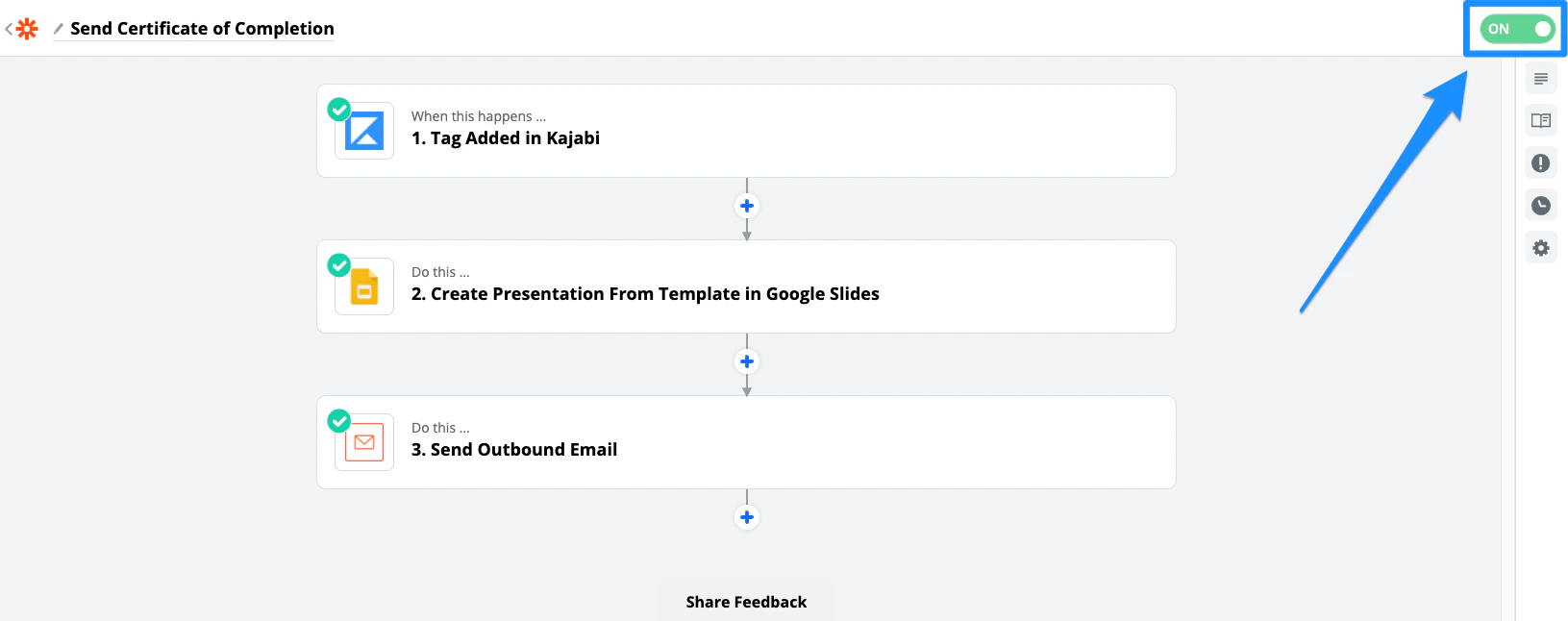 Send Certificate of Completion

ON

When this happens ...
1. Tag Added in Kajabi

Do this ...
2. Create Presentation From Template in Google Slides

Do this ...
3. Send Outbound Email

Share Feedback